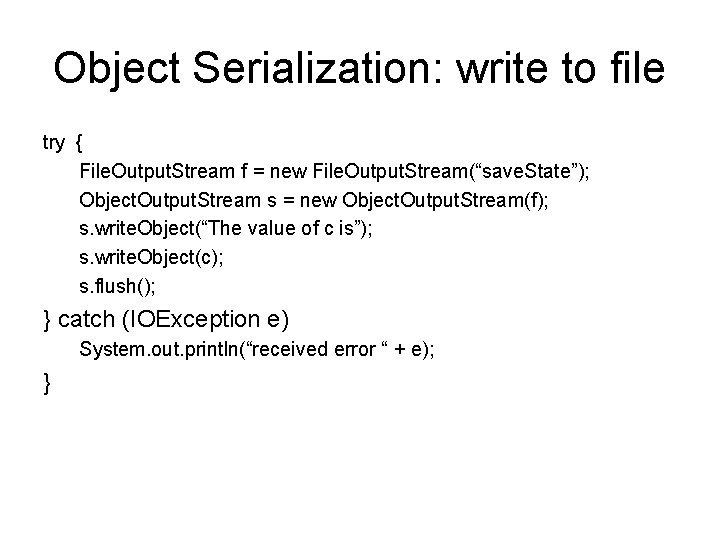 Object Serialization: write to file

try {
FileOutputStream f = new FileOutputStream(“saveState”);
ObjectOutputStream s = new ObjectOutputStream(f);
s.writeObject(“The value of c is”);
s.writeObject(c);
s.flush();
} catch (IOException e)
System.out.println(“received error “ + e);
}